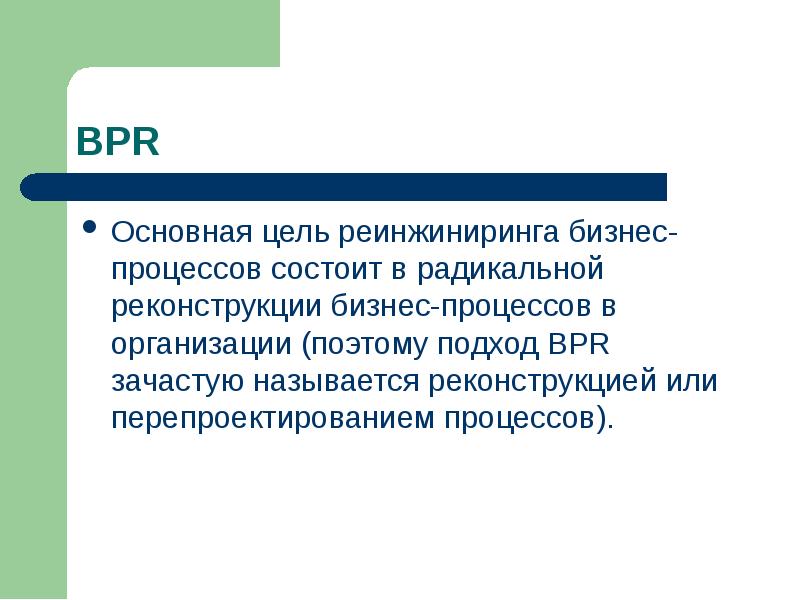 BPR

• Основная цель реинжиниринга бизнес-процессов состоит в радикальной реконструкции бизнес-процессов в организации (поэтому подход BPR зачастую называется реконструкцией или перепроектированием процессов).